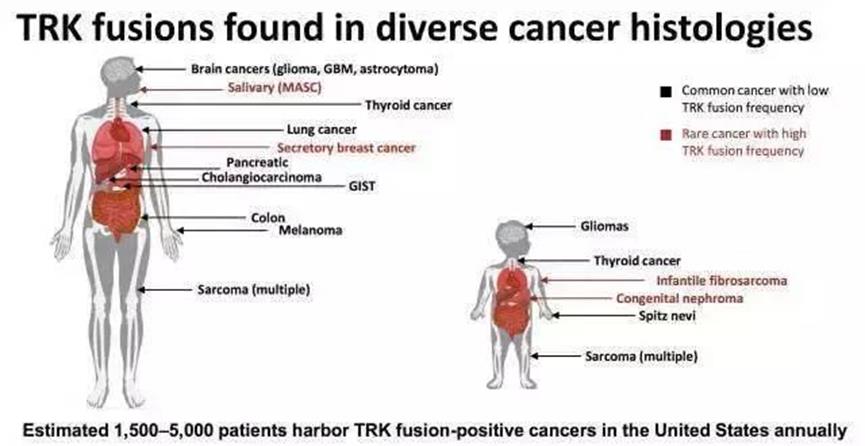 TRK fusions found in diverse cancer histologies

Brain cancers (glioma, GBM, astrocytoma)
Salivary (MASC)
Thyroid cancer
Lung cancer
Secretory breast cancer
Pancreatic
Cholangiocarcinoma
GIST
Colon
Melanoma
Sarcoma (multiple)

Common cancer with low TRK fusion frequency
Rare cancer with high TRK fusion frequency

Gliomas
Thyroid cancer
Infantile fibrosarcoma
Congenital nephroma
Spitz nevi
Sarcoma (multiple)

Estimated 1,500–5,000 patients harbor TRK fusion-positive cancers in the United States annually